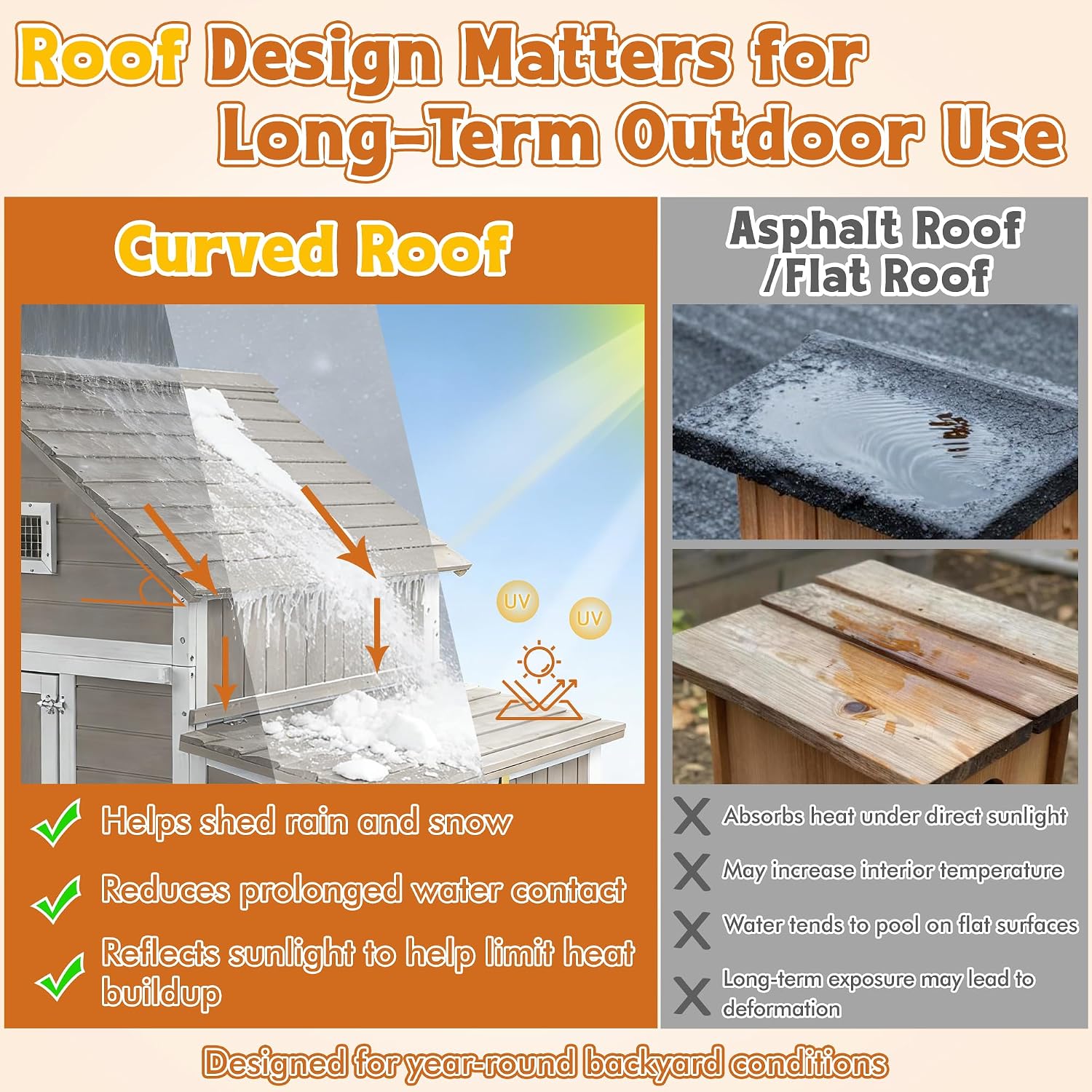 Roof Design Matters for Long-Term Outdoor Use

Curved Roof

UV

UV

Helps shed rain and snow

Reduces prolonged water contact

Reflects sunlight to help limit heat buildup

Asphalt Roof /Flat Roof

Absorbs heat under direct sunlight

May increase interior temperature

Water tends to pool on flat surfaces

Long-term exposure may lead to deformation

Designed for year-round backyard conditions